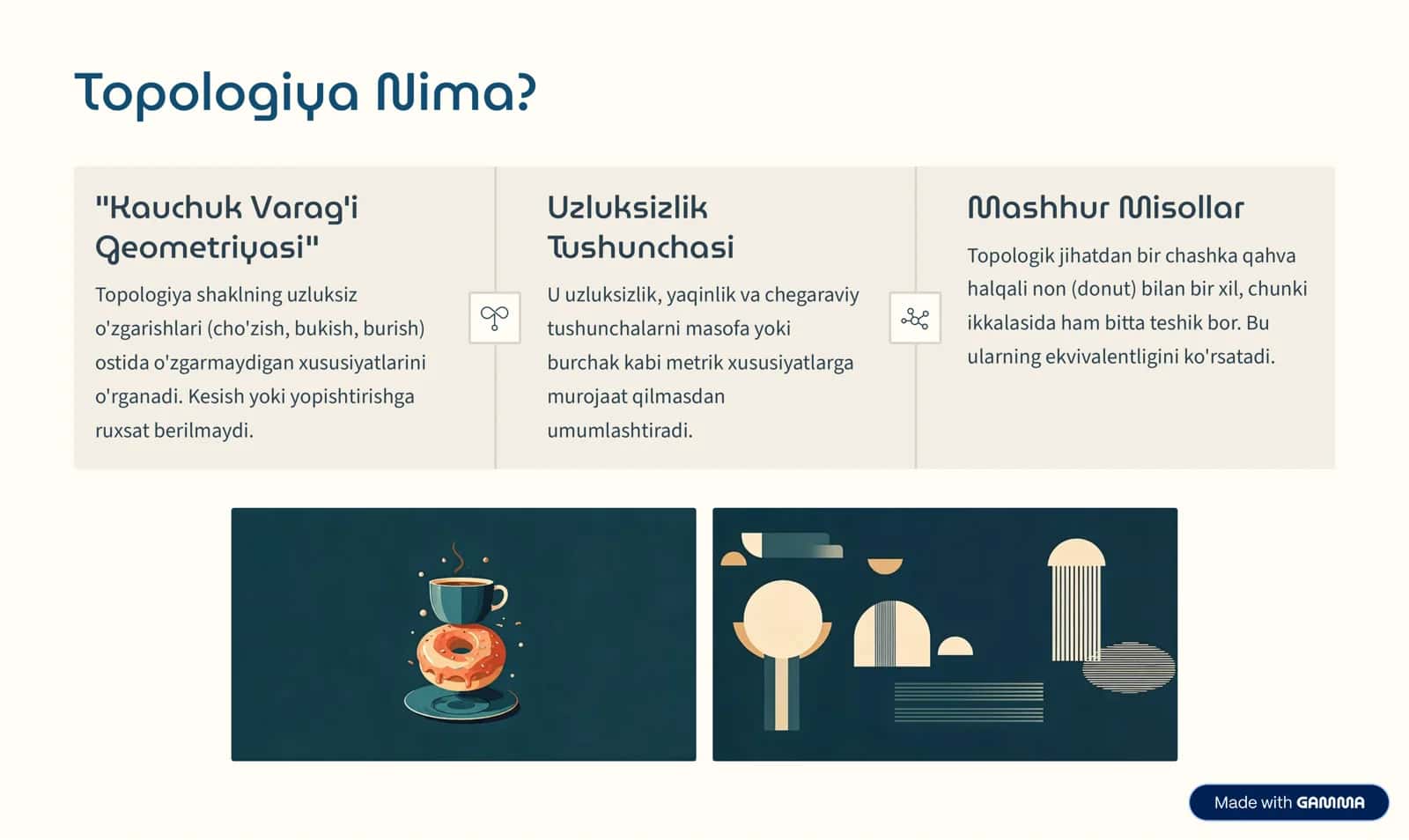 Topologiya Nima?

"Kauchuk Varag'i Geometriyasi"

Topologiya shaklning uzluksiz o'zgarishlari (cho'zish, bukish, burish) ostida o'zgarmaydigan xususiyatlarini o'rganadi. Kesish yoki yopishtirishga ruxsat berilmaydi.

Uzluksizlik Tushunchasi

U uzluksizlik, yaqinlik va chegaraviy tushunchalarni masofa yoki burchak kabi metrik xususiyatlarga murojaat qilmasdan umumlashtiradi.

Mashhur Misollar

Topologik jihatdan bir chashka qahva halqali non (donut) bilan bir xil, chunki ikkalasida ham bitta teshik bor. Bu ularning ekvivalentligini ko'rsatadi.

Made with GAMMA